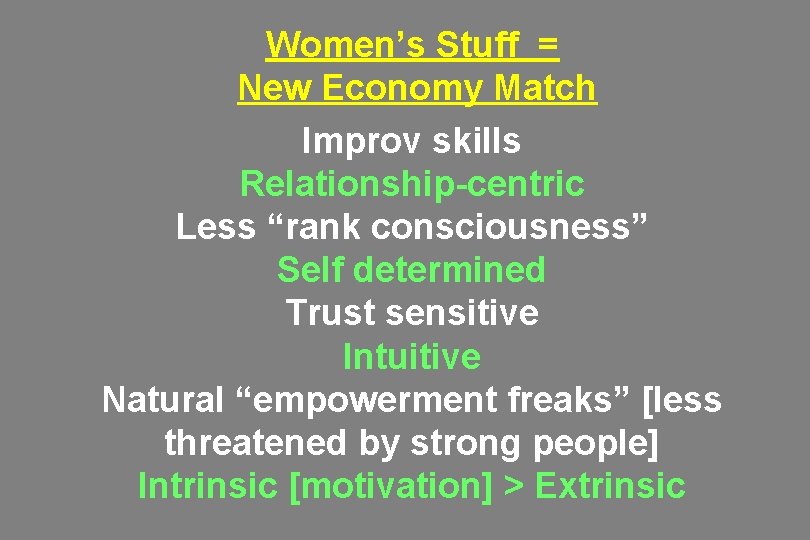 Women's Stuff =
New Economy Match

Improv skills
Relationship-centric
Less "rank consciousness"
Self determined
Trust sensitive
Intuitive
Natural "empowerment freaks" [less threatened by strong people]
Intrinsic [motivation] > Extrinsic